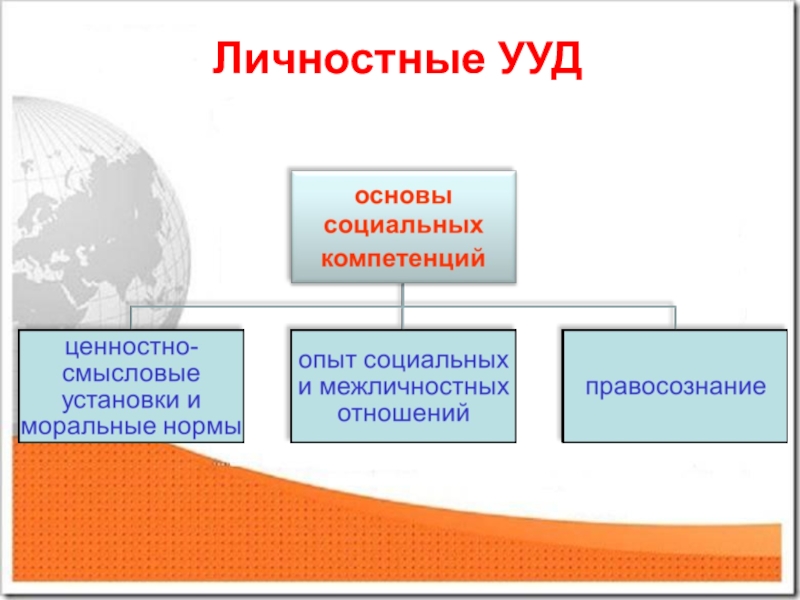 Личностные УУД

основы социальных компетенций

ценностно-смысловые установки и моральные нормы

опыт социальных и межличностных отношений

правосознание